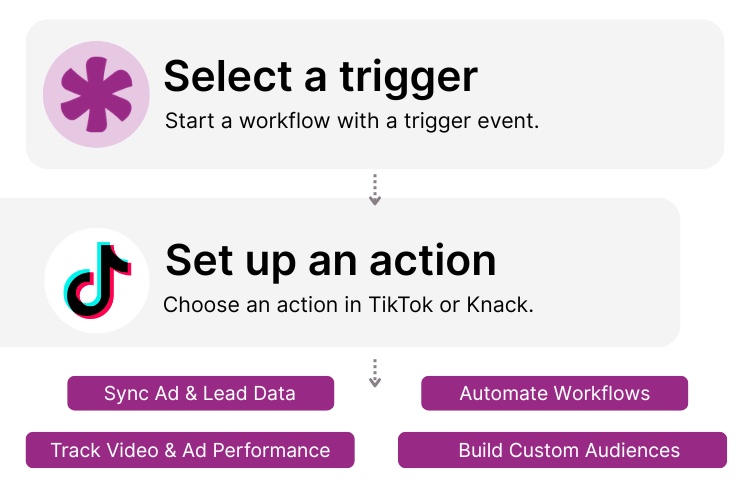 Select a trigger
Start a workflow with a trigger event.

Set up an action
Choose an action in TikTok or Knack.

Sync Ad & Lead Data

Automate Workflows

Track Video & Ad Performance

Build Custom Audiences